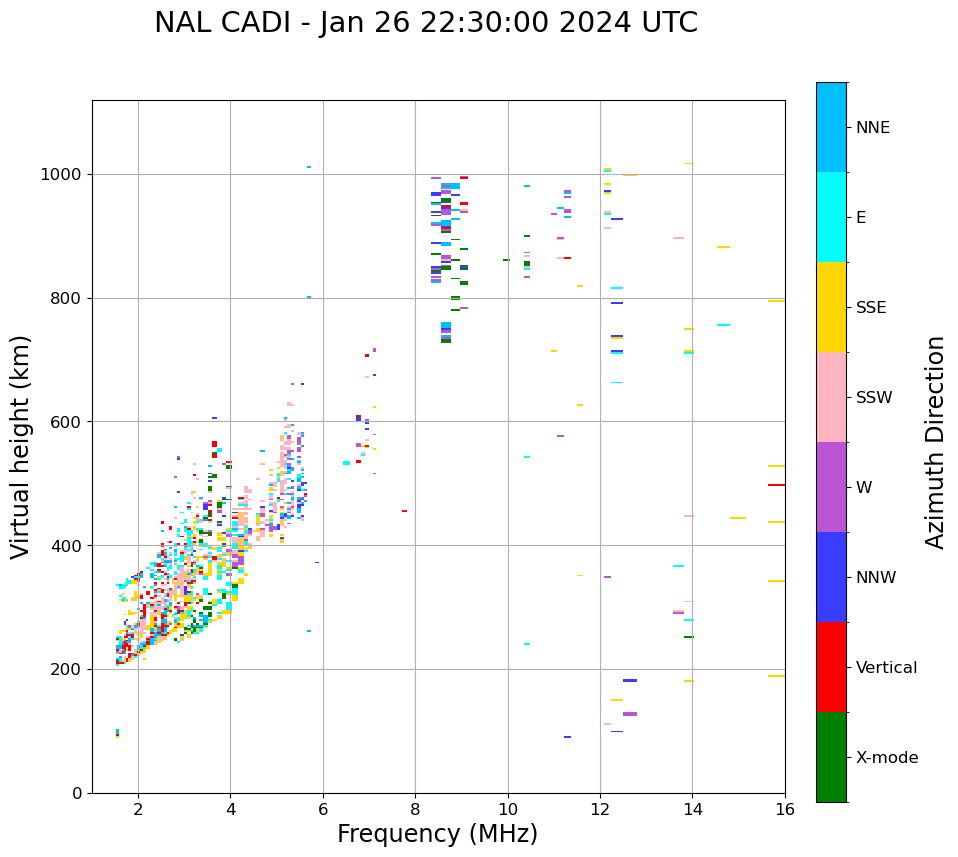 NAL CADI - Jan 26 22:30:00 2024 UTC

Virtual height (km)

1000
800
600
400
200
0

2
4
6
8
10
12
14
16

Frequency (MHz)

NNE
E
SSE
SSW
W
NNW
Vertical
X-mode

Azimuth Direction